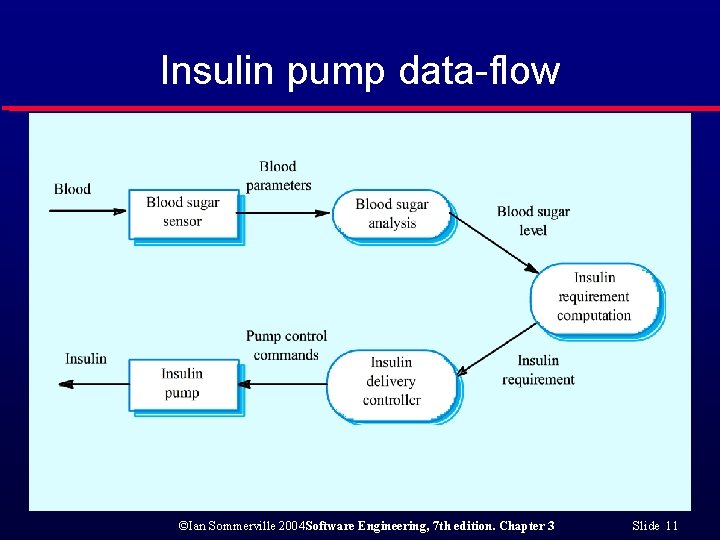 Insulin pump data-flow

Blood

Blood sugar sensor

Blood parameters

Blood sugar analysis

Blood sugar level

Insulin requirement computation

Insulin requirement

Insulin delivery controller

Pump control commands

Insulin pump

Insulin

©Ian Sommerville 2004Software Engineering, 7th edition. Chapter 3 Slide 11